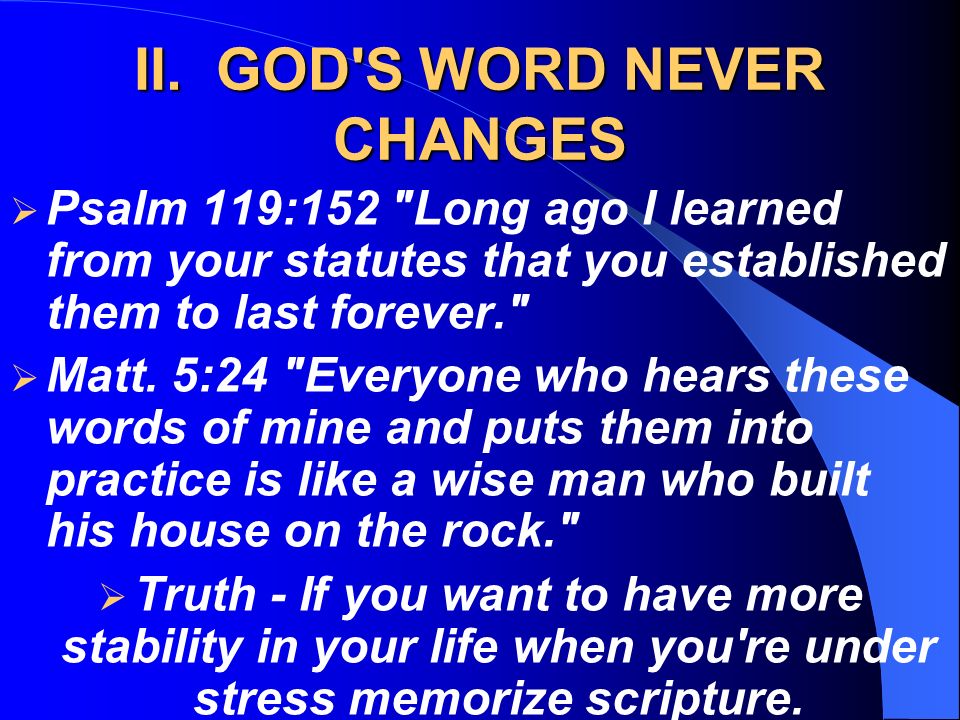 II. GOD'S WORD NEVER CHANGES

➢ Psalm 119:152 "Long ago I learned from your statutes that you established them to last forever."

➢ Matt. 5:24 "Everyone who hears these words of mine and puts them into practice is like a wise man who built his house on the rock."

➢ Truth - If you want to have more stability in your life when you're under stress memorize scripture.